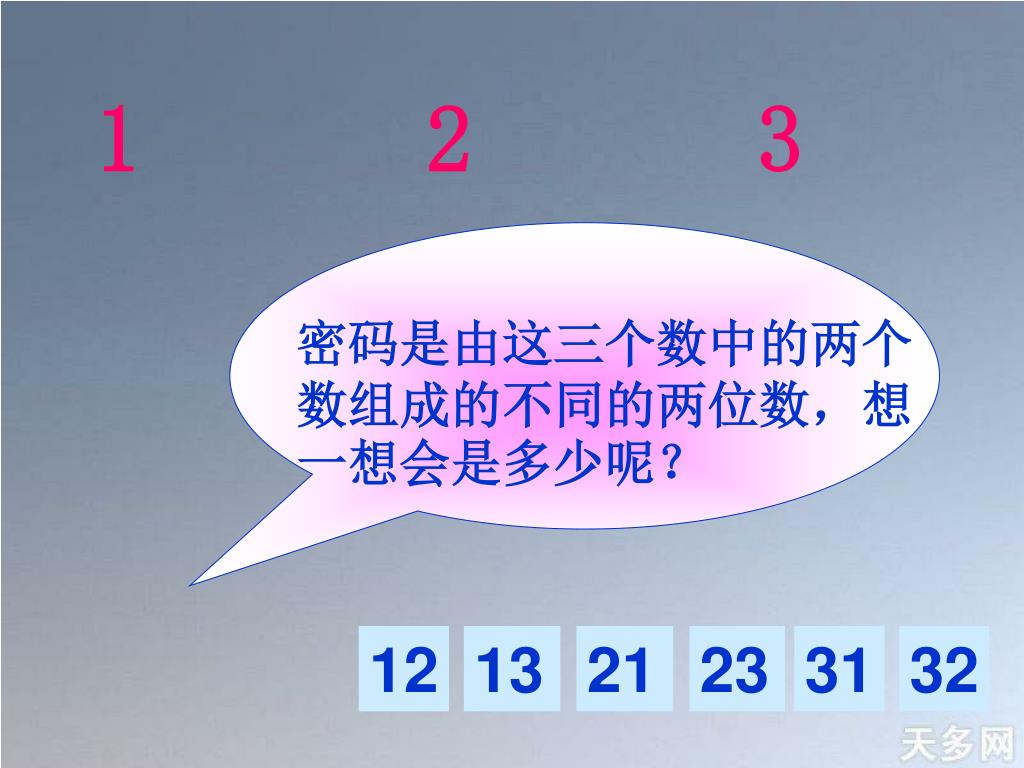 1 2 3

密码是由这三个数中的两个数组成的不同的两位数，想一想会是多少呢？

12 13 21 23 31 32

天多网